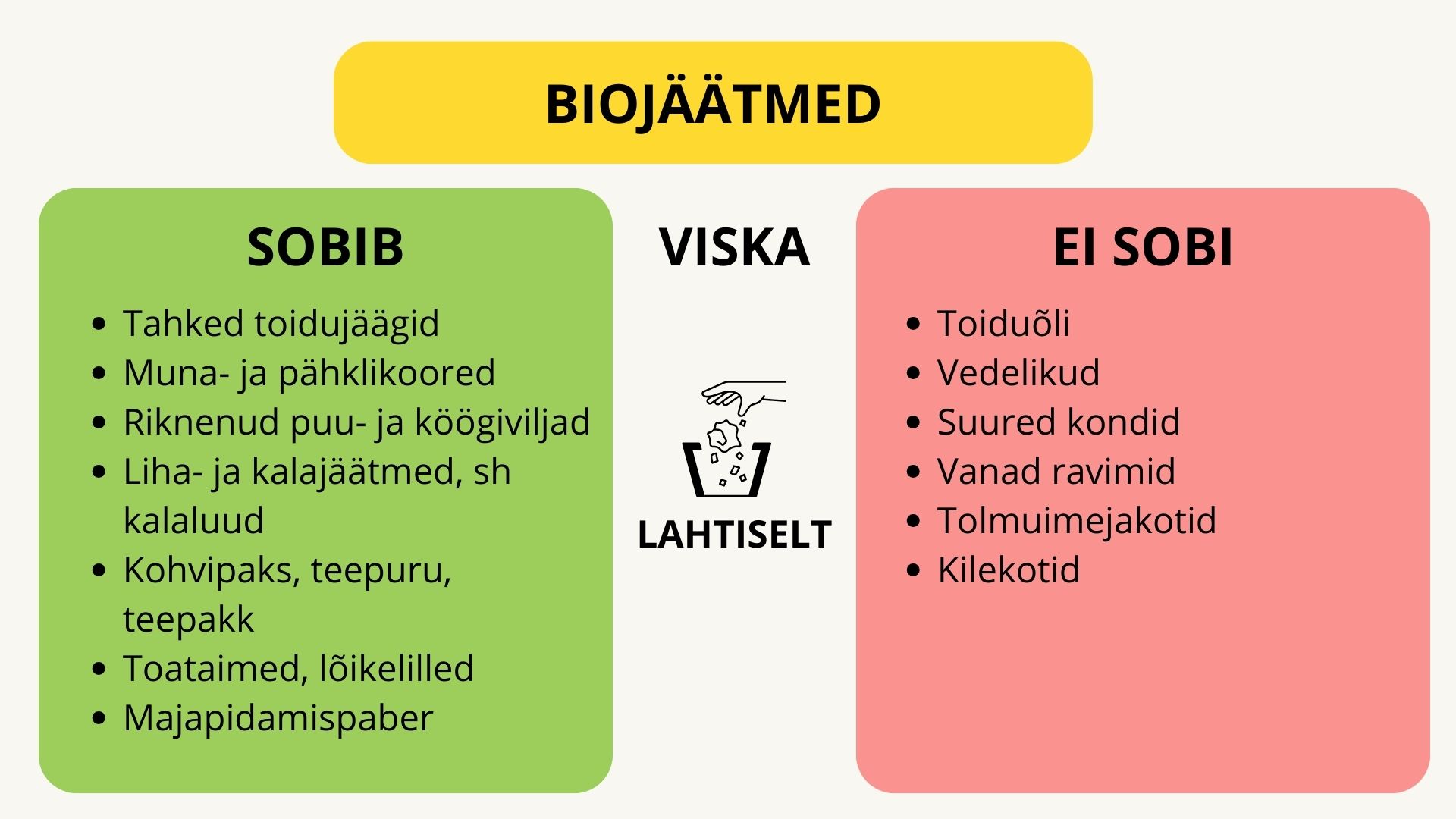 BIOJÄÄTMED

SOBIB

- Tahked toidujäägid
- Muna- ja pähklikoored
- Riknenud puu- ja köögiviljad
- Liha- ja kalajäätmed, sh kalaluud
- Kohvipaks, teepuru, teepakk
- Toataimed, lõikelilled
- Majapidamispaber

VISKA

LAHTISELT

EI SOBI

- Toiduõli
- Vedelikud
- Suured kondid
- Vanad ravimid
- Tolmuimejakotid
- Kilekotid